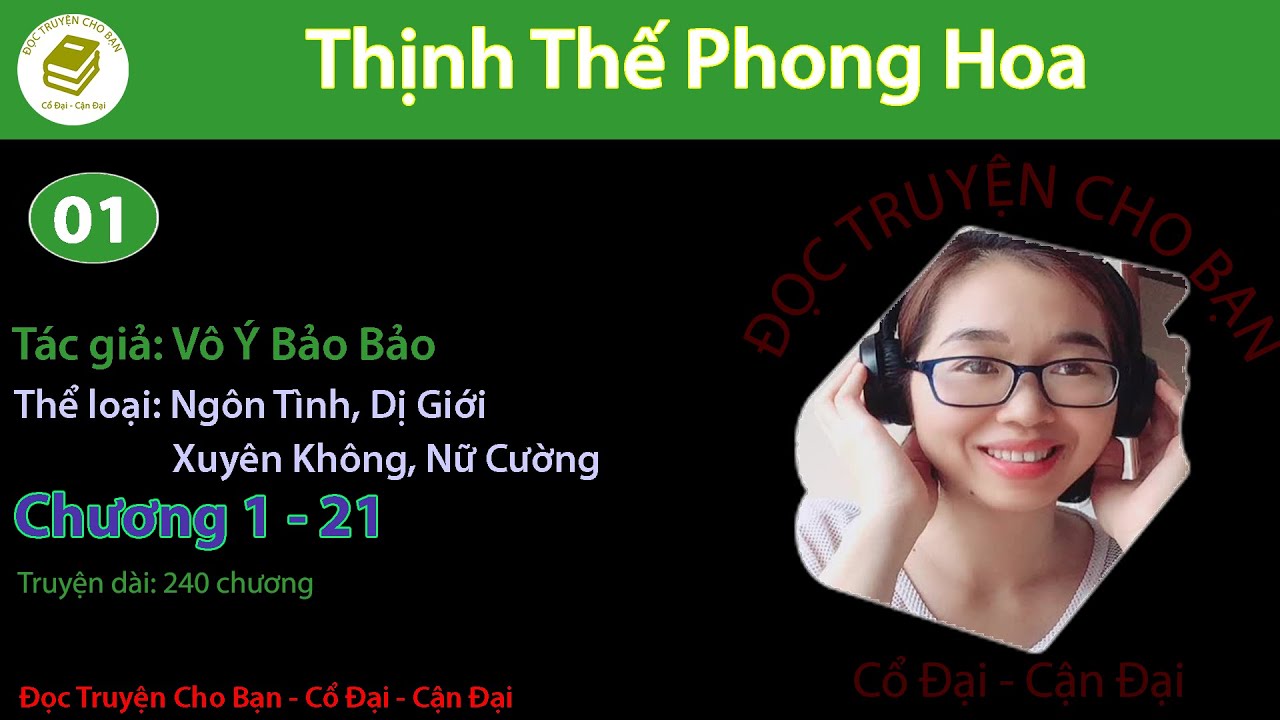 ĐỌC TRUYỆN CHO BẠN
Cổ Đại - Cận Đại

Thịnh Thế Phong Hoa

01

Tác giả: Vô Ý Bảo Bảo
Thể loại: Ngôn Tình, Dị Giới
Xuyên Không, Nữ Cường
Chương 1 - 21
Truyện dài: 240 chương

ĐỌC TRUYỆN CHO BẠN

Cổ Đại - Cận Đại

Đọc Truyện Cho Bạn - Cổ Đại - Cận Đại